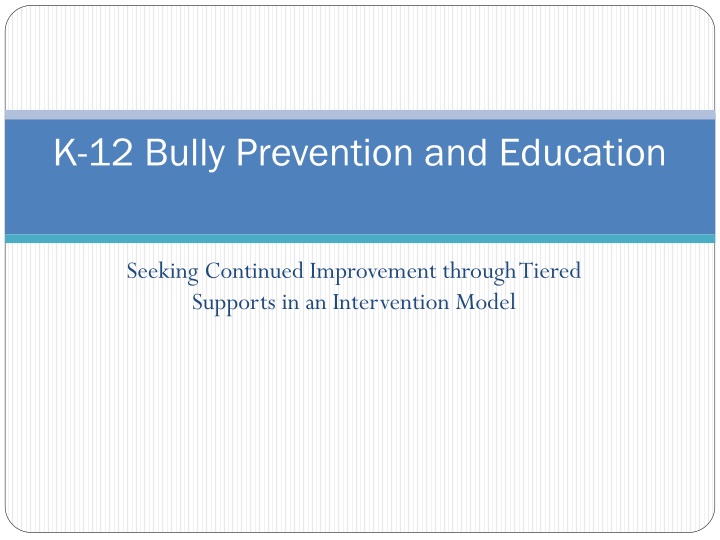 K-12 Bully Prevention and Education

Seeking Continued Improvement through Tiered Supports in an Intervention Model